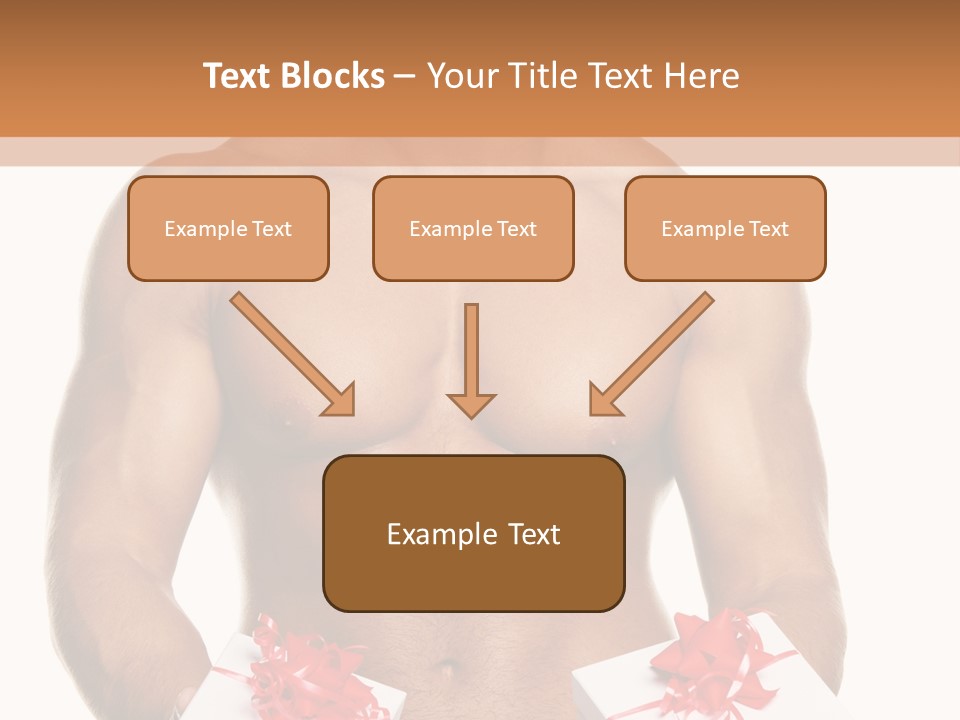 Text Blocks – Your Title Text Here

Example Text

Example Text

Example Text

Example Text